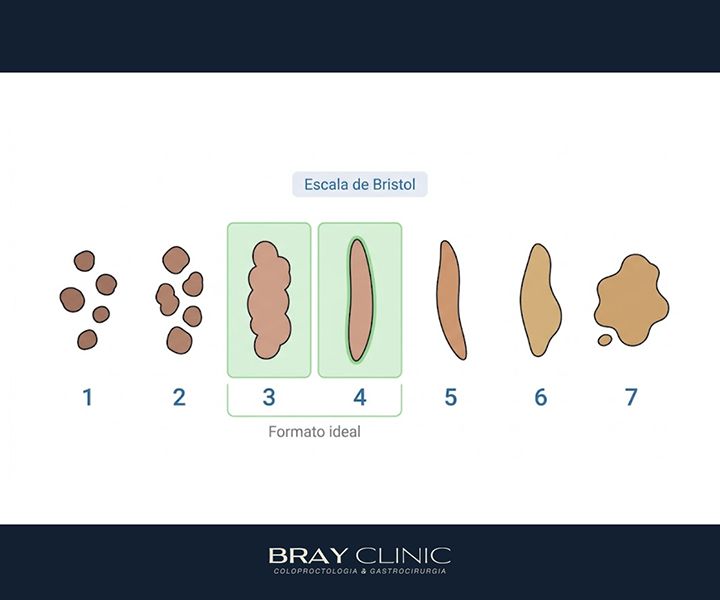 Escala de Bristol

1 2 3 4 5 6 7

Formato ideal

BRAY CLINIC
COLOPROCTOLOGIA & GASTROCIRURGIA